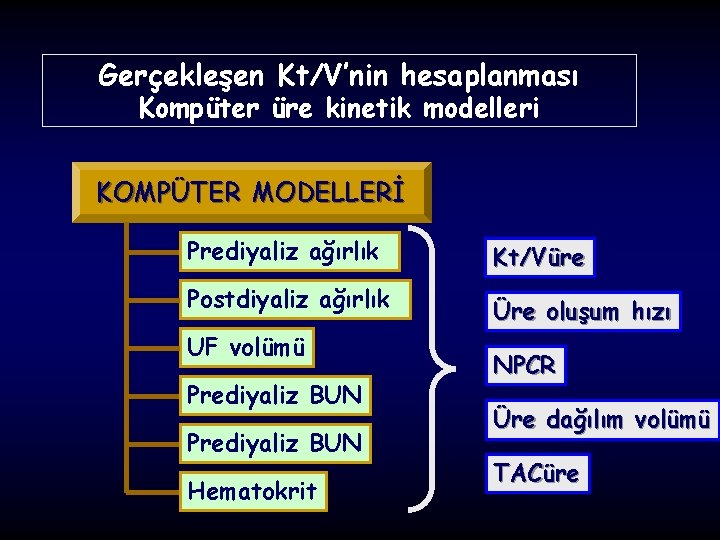 Gerçekleşen Kt/V'nin hesaplanması
Kompüter üre kinetik modelleri

KOMPÜTER MODELLERİ

Prediyaliz ağırlık

Postdiyaliz ağırlık

UF volümü

Prediyaliz BUN

Prediyaliz BUN

Hematokrit

Kt/Vüre

Üre oluşum hızı

NPCR

Üre dağılım volümü

TACüre